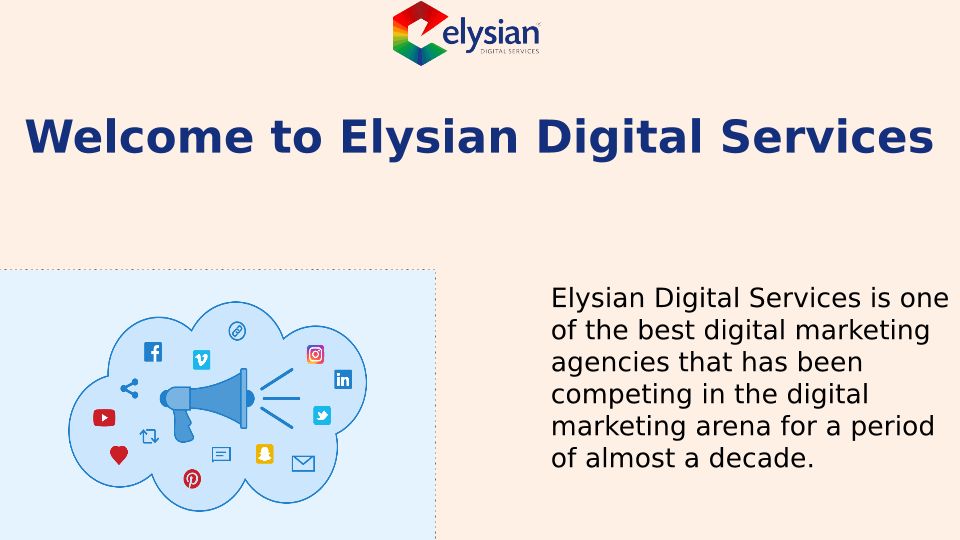 elysian
DIGITAL SERVICES

Welcome to Elysian Digital Services

Elysian Digital Services is one of the best digital marketing agencies that has been competing in the digital marketing arena for a period of almost a decade.